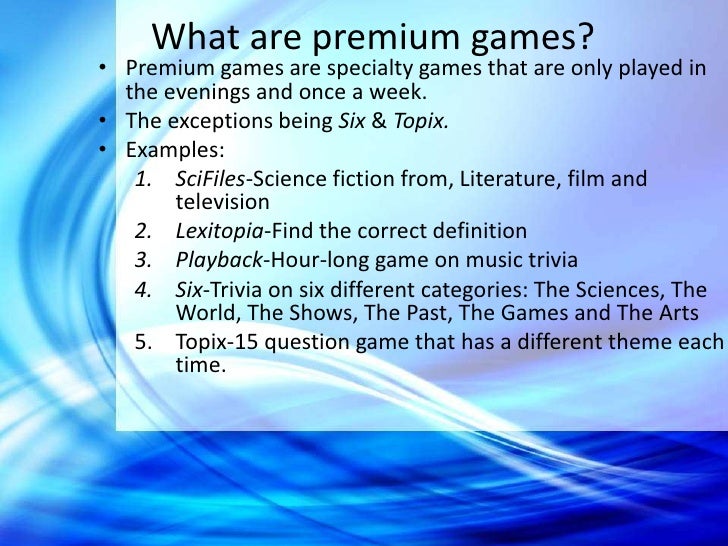 What are premium games?

• Premium games are specialty games that are only played in the evenings and once a week.
• The exceptions being Six & Topix.
• Examples:
1. SciFiles-Science fiction from, Literature, film and television
2. Lexitopia-Find the correct definition
3. Playback-Hour-long game on music trivia
4. Six-Trivia on six different categories: The Sciences, The World, The Shows, The Past, The Games and The Arts
5. Topix-15 question game that has a different theme each time.